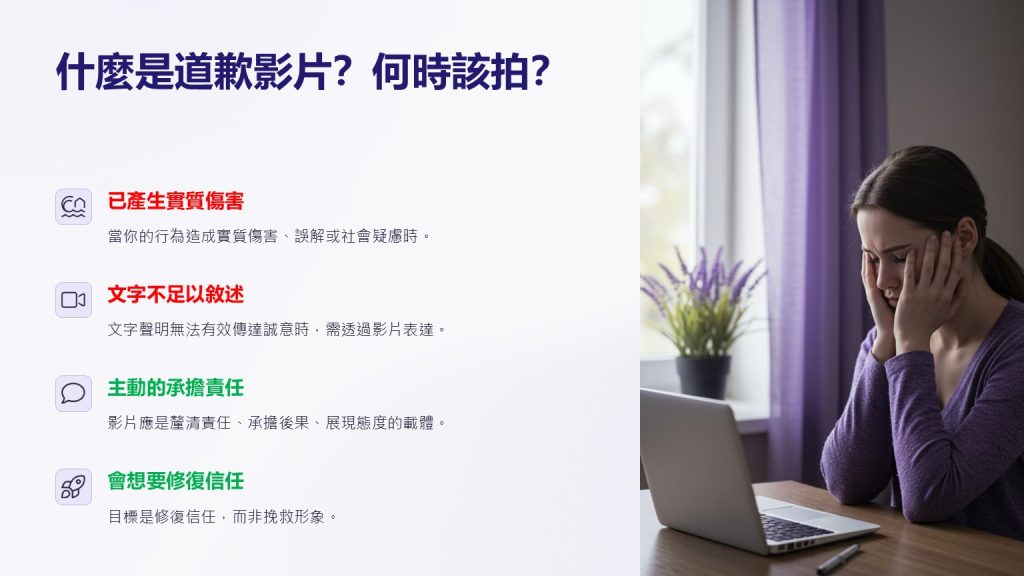 什麼是道歉影片？何時該拍？

已產生實質傷害

當你的行為造成實質傷害、誤解或社會疑慮時。

文字不足以敘述

文字聲明無法有效傳達誠意時，需透過影片表達。

主動的承擔責任

影片應是釐清責任、承擔後果、展現態度的載體。

會想要修復信任

目標是修復信任，而非挽救形象。